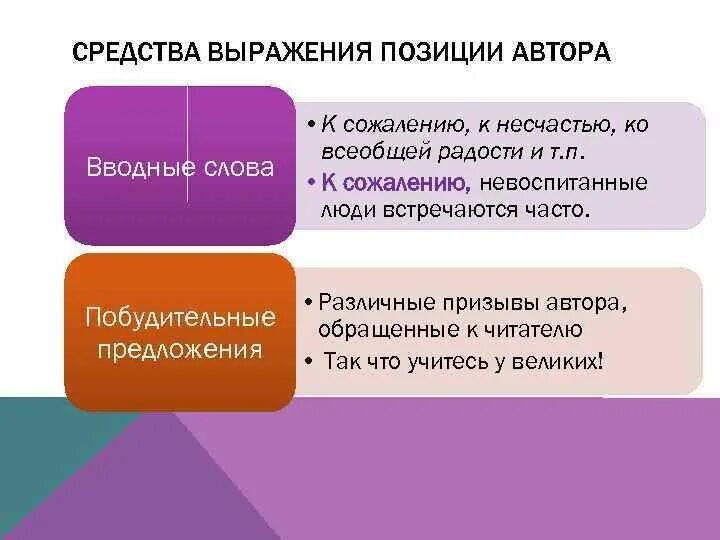 СРЕДСТВА ВЫРАЖЕНИЯ ПОЗИЦИИ АВТОРА

Вводные слова

• К сожалению, к несчастью, ко всеобщей радости и т.п.
• К сожалению, невоспитанные люди встречаются часто.

Побудительные предложения

• Различные призывы автора, обращенные к читателю
• Так что учитесь у великих!